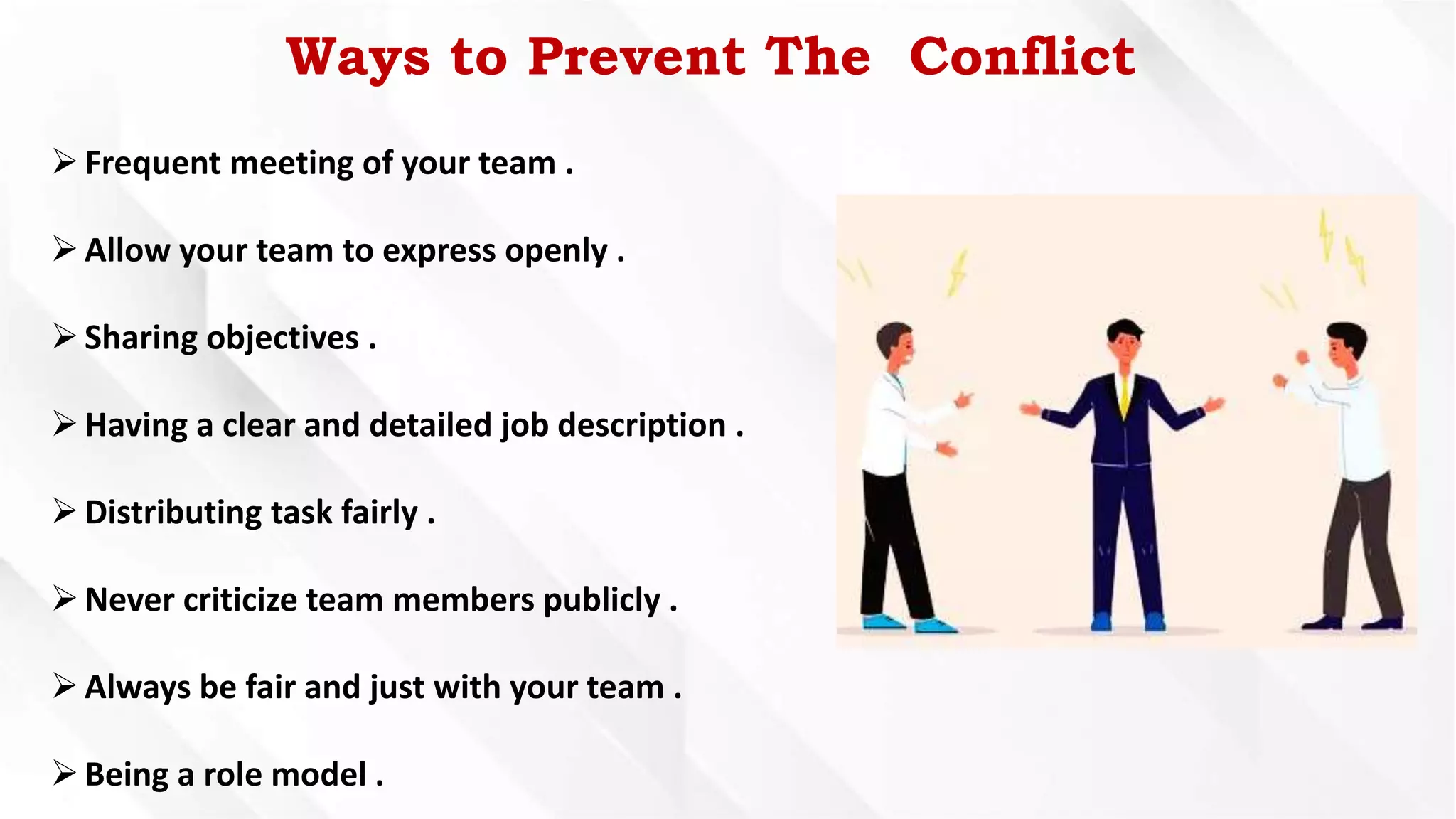 Ways to Prevent The  Conflict

➢ Frequent meeting of your team .

➢ Allow your team to express openly .

➢ Sharing objectives .

➢ Having a clear and detailed job description .

➢ Distributing task fairly .

➢ Never criticize team members publicly .

➢ Always be fair and just with your team .

➢ Being a role model .